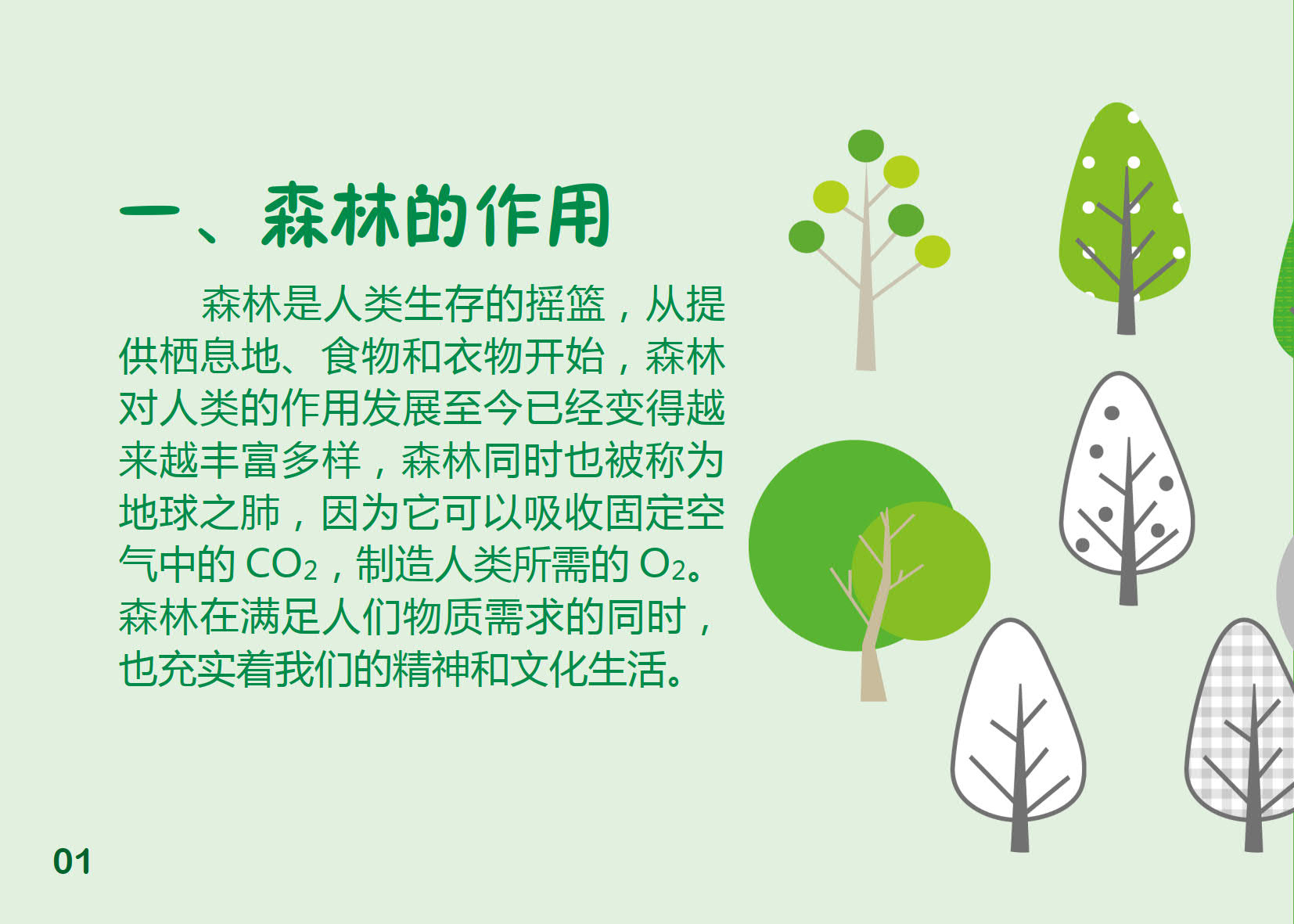 一、森林的作用

森林是人类生存的摇篮，从提供栖息地、食物和衣物开始，森林对人类的作用发展至今已经变得越来越丰富多样，森林同时也被称为地球之肺，因为它可以吸收固定空气中的 $CO_2$，制造人类所需的 $O_2$。森林在满足人们物质需求的同时，也充实着我们的精神和文化生活。

01